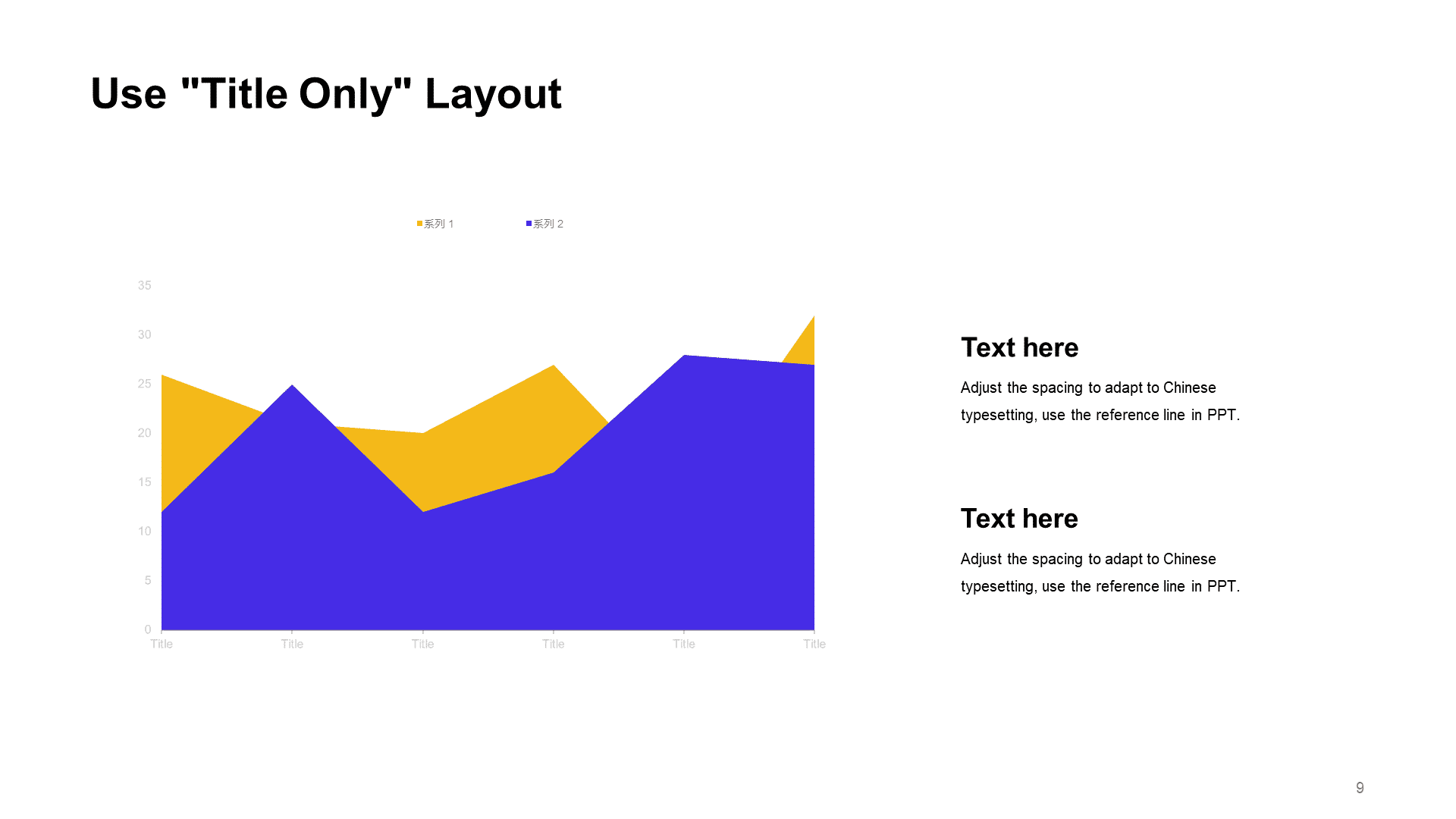 Use "Title Only" Layout

系列 1 系列 2

35
30
25
20
15
10
5
0

Title Title Title Title Title Title

Text here

Adjust the spacing to adapt to Chinese typesetting, use the reference line in PPT.

Text here

Adjust the spacing to adapt to Chinese typesetting, use the reference line in PPT.

9